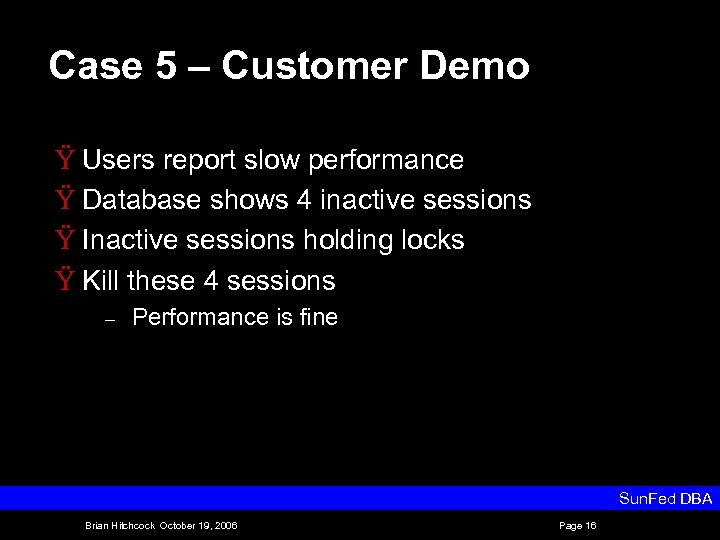 Case 5 – Customer Demo

Ÿ Users report slow performance
Ÿ Database shows 4 inactive sessions
Ÿ Inactive sessions holding locks
Ÿ Kill these 4 sessions
– Performance is fine

SunFed DBA

Brian Hitchcock October 19, 2006

Page 16